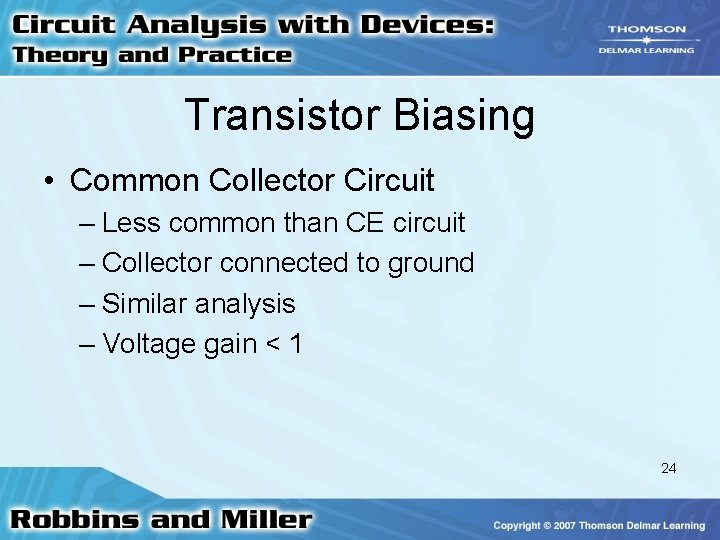 Circuit Analysis with Devices:
Theory and Practice

THOMSON
DELMAR LEARNING

Transistor Biasing

• Common Collector Circuit
– Less common than CE circuit
– Collector connected to ground
– Similar analysis
– Voltage gain < 1

24

Robbins and Miller

Copyright © 2007 Thomson Delmar Learning